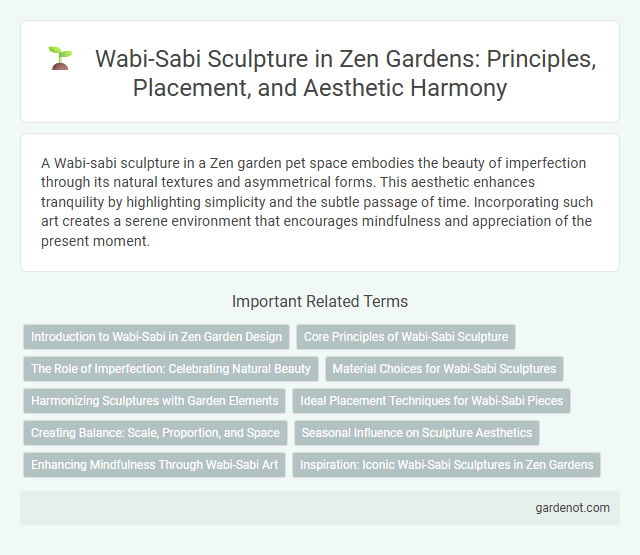 Wabi-Sabi Sculpture in Zen Gardens: Principles, Placement, and Aesthetic Harmony

A Wabi-sabi sculpture in a Zen garden pet space embodies the beauty of imperfection through its natural textures and asymmetrical forms. This aesthetic enhances tranquility by highlighting simplicity and the subtle passage of time. Incorporating such art creates a serene environment that encourages mindfulness and appreciation of the present moment.

Important Related Terms

Introduction to Wabi-Sabi in Zen Garden Design

Core Principles of Wabi-Sabi Sculpture

The Role of Imperfection: Celebrating Natural Beauty

Material Choices for Wabi-Sabi Sculptures

Harmonizing Sculptures with Garden Elements

Ideal Placement Techniques for Wabi-Sabi Pieces

Creating Balance: Scale, Proportion, and Space

Seasonal Influence on Sculpture Aesthetics

Enhancing Mindfulness Through Wabi-Sabi Art

Inspiration: Iconic Wabi-Sabi Sculptures in Zen Gardens

gardenot.com